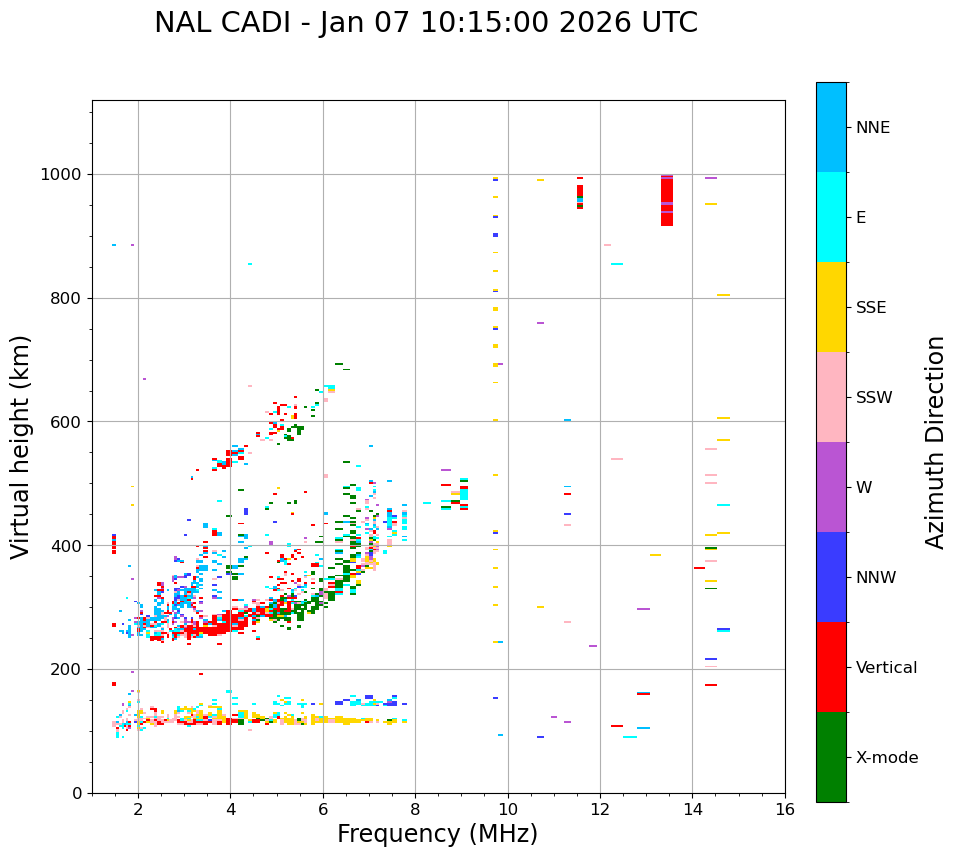 NAL CADI - Jan 07 10:15:00 2026 UTC

Virtual height (km)

1000
800
600
400
200
0

2
4
6
8
10
12
14
16

Frequency (MHz)

NNE
E
SSE
SSW
W
NNW
Vertical
X-mode

Azimuth Direction